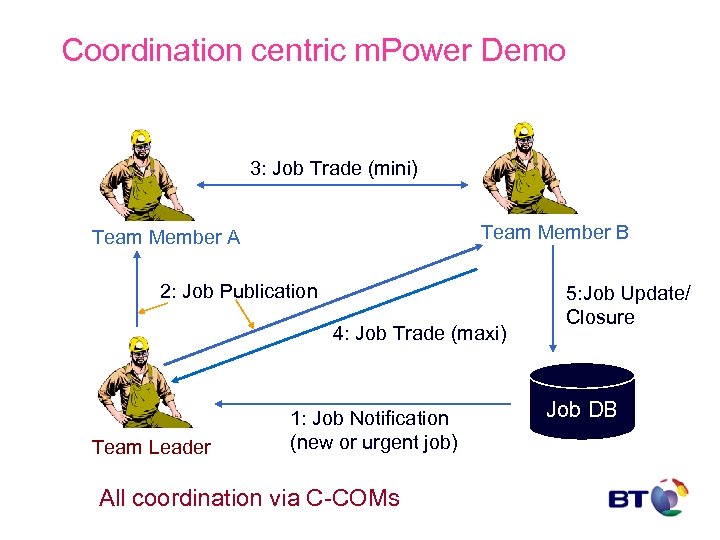 Coordination centric mPower Demo

3: Job Trade (mini)

Team Member A

Team Member B

2: Job Publication

5:Job Update/ Closure

4: Job Trade (maxi)

Job DB

1: Job Notification (new or urgent job)

Team Leader

All coordination via C-COMs

BT